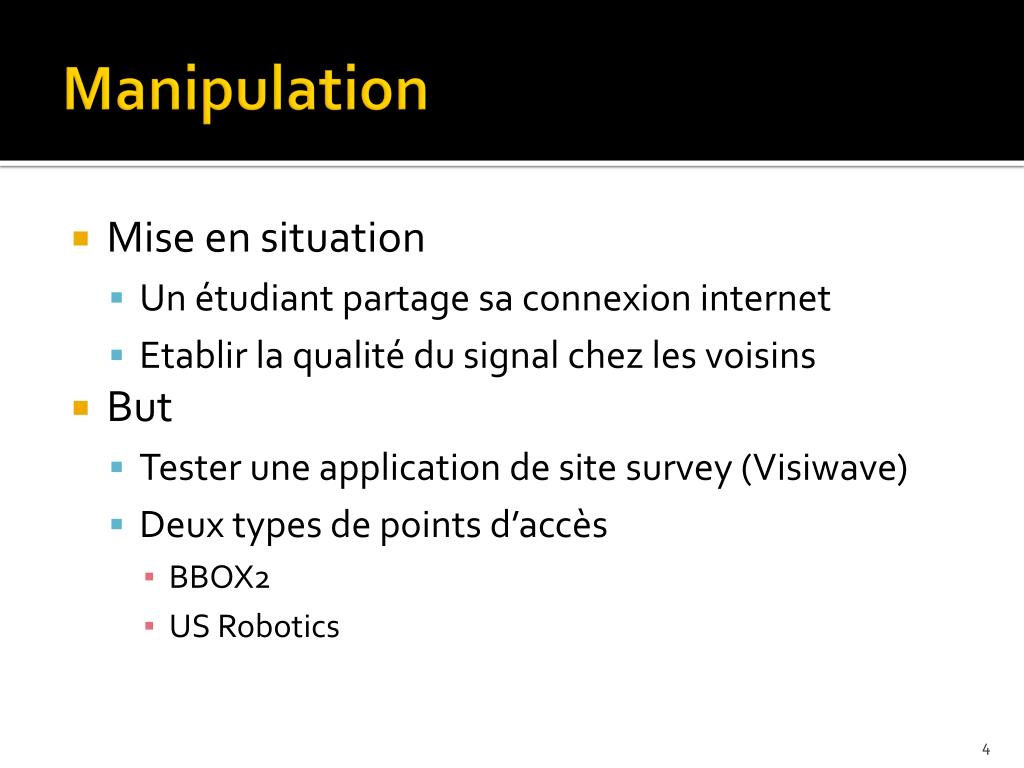 Manipulation

Mise en situation
Un étudiant partage sa connexion internet
Etablir la qualité du signal chez les voisins
But
Tester une application de site survey (Visiwave)
Deux types de points d’accès
BBOX2
US Robotics

4